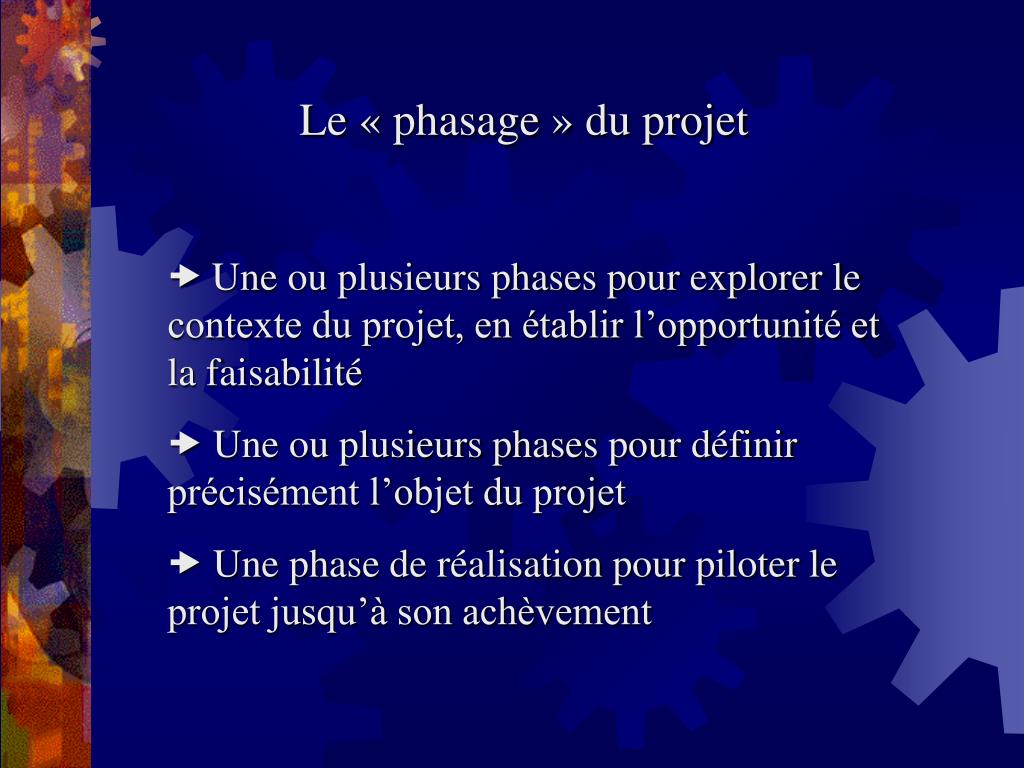 Le « phasage » du projet

➔ Une ou plusieurs phases pour explorer le contexte du projet, en établir l’opportunité et la faisabilité

➔ Une ou plusieurs phases pour définir précisément l’objet du projet

➔ Une phase de réalisation pour piloter le projet jusqu’à son achèvement